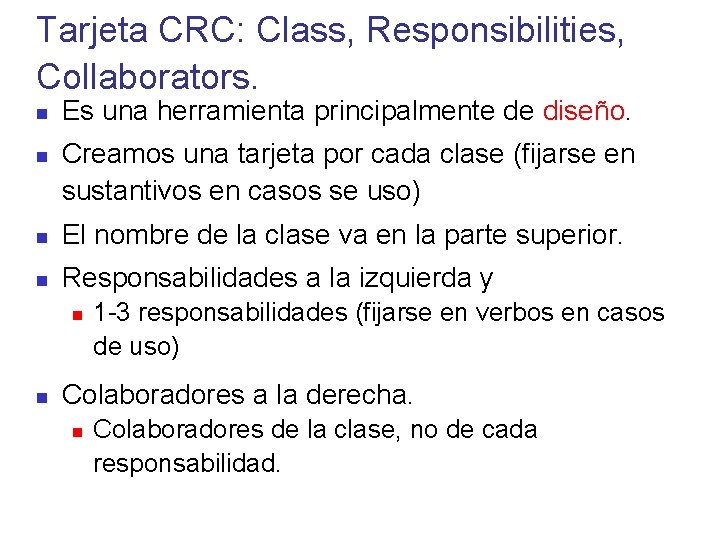 Tarjeta CRC: Class, Responsibilities, Collaborators.

- Es una herramienta principalmente de diseño.
- Creamos una tarjeta por cada clase (fijarse en sustantivos en casos se uso)
- El nombre de la clase va en la parte superior.
- Responsabilidades a la izquierda y
  - 1-3 responsabilidades (fijarse en verbos en casos de uso)
- Colaboradores a la derecha.
  - Colaboradores de la clase, no de cada responsabilidad.